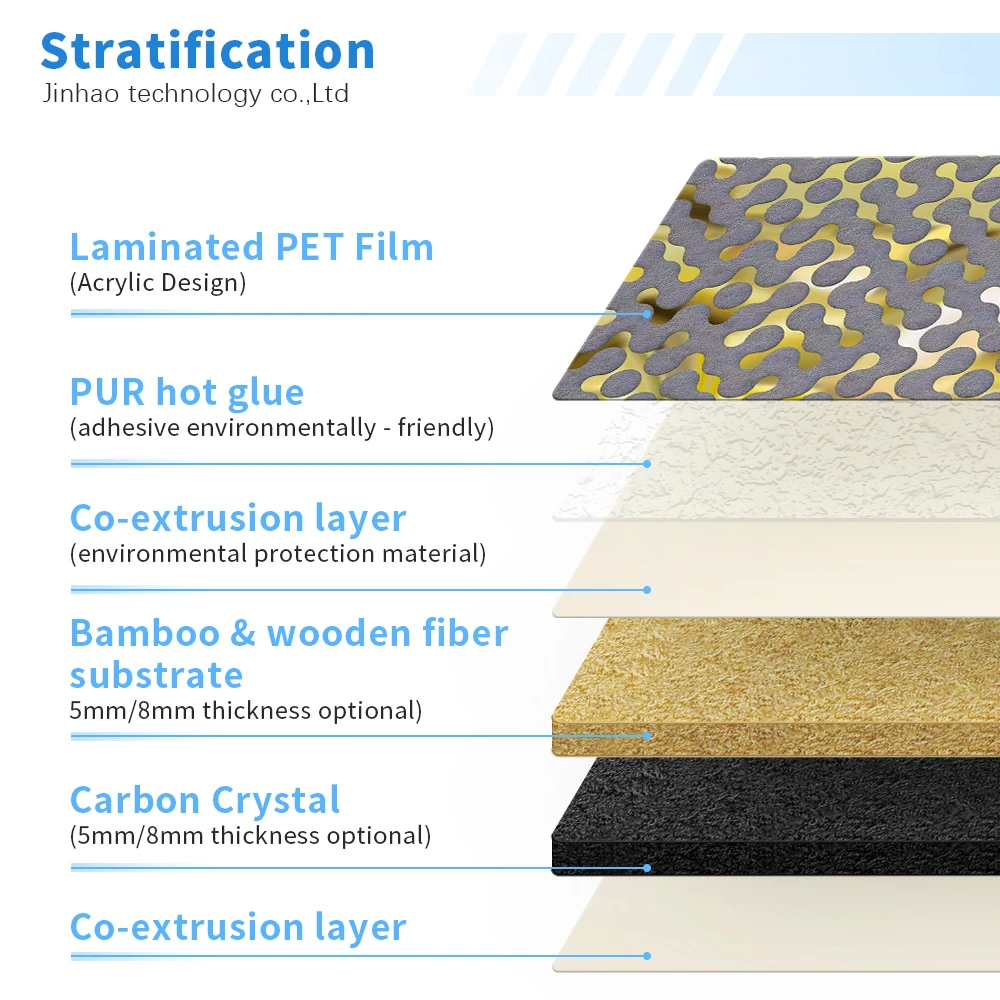 Stratification
Jinhao technology co.,Ltd

Laminated PET Film
(Acrylic Design)

PUR hot glue
(adhesive environmentally - friendly)

Co-extrusion layer
(environmental protection material)

Bamboo & wooden fiber substrate
5mm/8mm thickness optional)

Carbon Crystal
(5mm/8mm thickness optional)

Co-extrusion layer